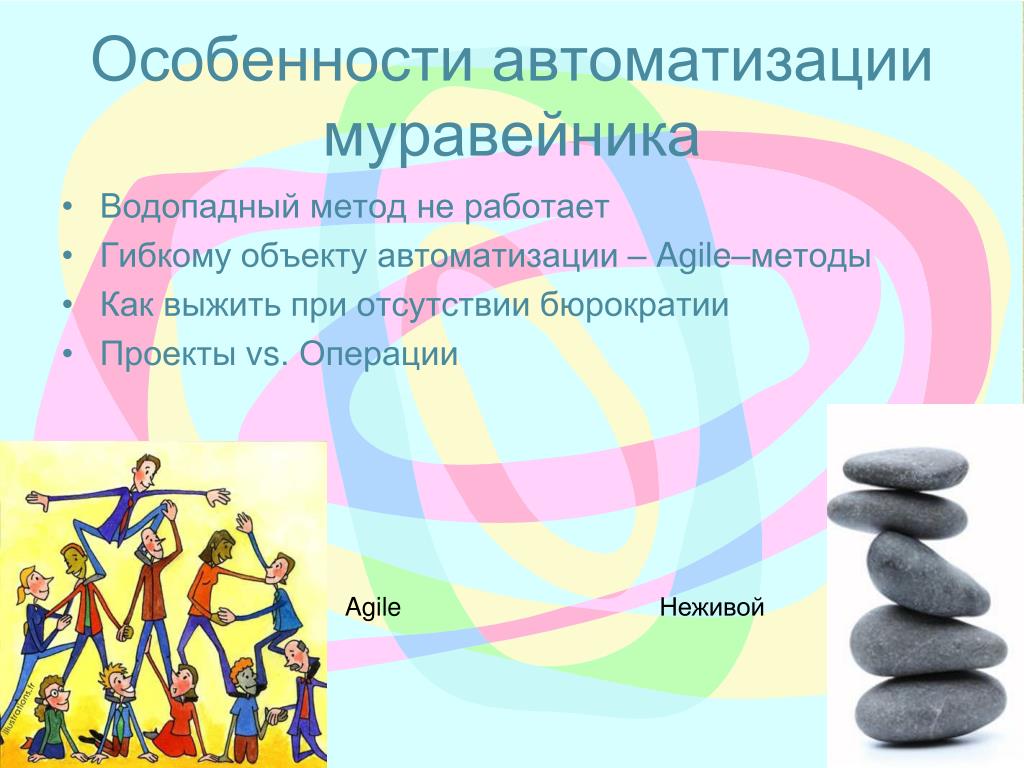 Особенности автоматизации муравейника

• Водопадный метод не работает
• Гибкому объекту автоматизации – Agile–методы
• Как выжить при отсутствии бюрократии
• Проекты vs. Операции

Agile

Неживой

illustrations.fr